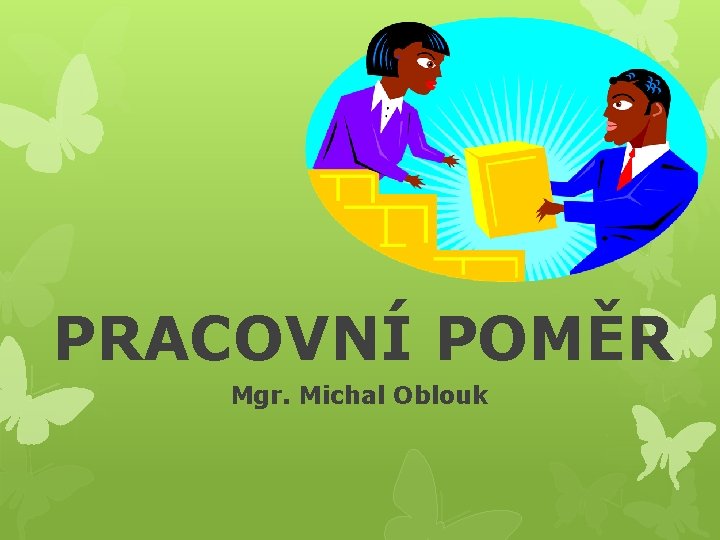 PRACOVNÍ POMĚR

Mgr. Michal Oblouk